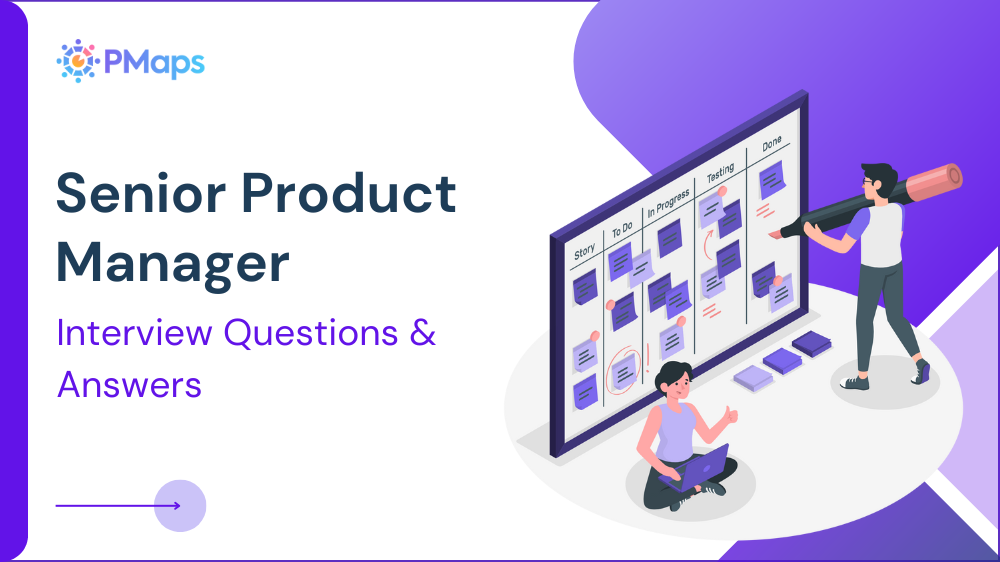 PMaps

Senior Product Manager

Interview Questions & Answers

Story

To Do

In Progress

Testing

Done